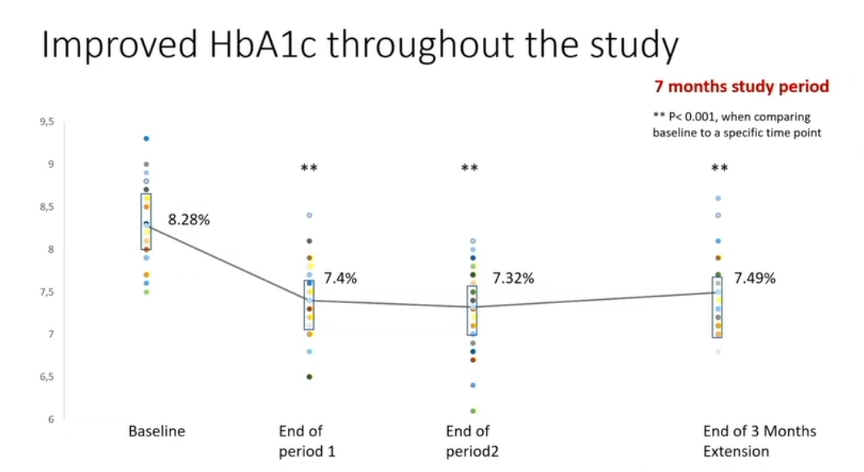 Improved HbA1c throughout the study

7 months study period

** P< 0.001, when comparing baseline to a specific time point

9,5
9
8,5
8
7,5
7
6,5
6

**
**
**

8.28%
7.4%
7.32%
7.49%

Baseline
End of period 1
End of period2
End of 3 Months Extension